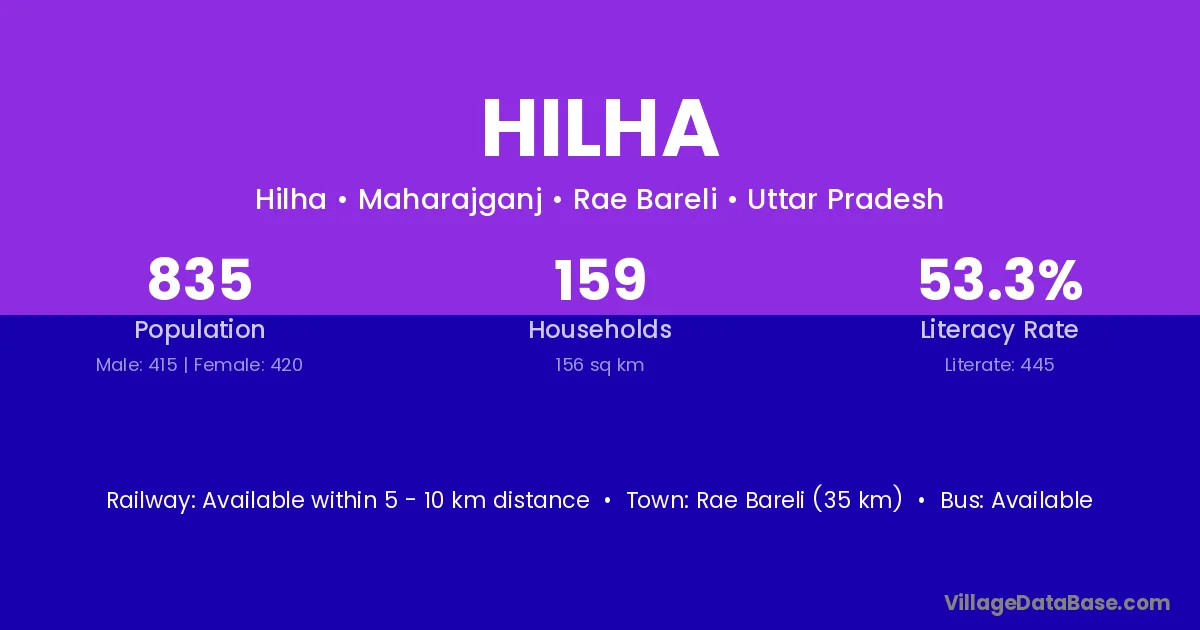 HILHA

Hilha • Maharajganj • Rae Bareli • Uttar Pradesh

835
Population
Male: 415 | Female: 420

159
Households
156 sq km

53.3%
Literacy Rate
Literate: 445

Railway: Available within 5 - 10 km distance • Town: Rae Bareli (35 km) • Bus: Available

VillageDataBase.com